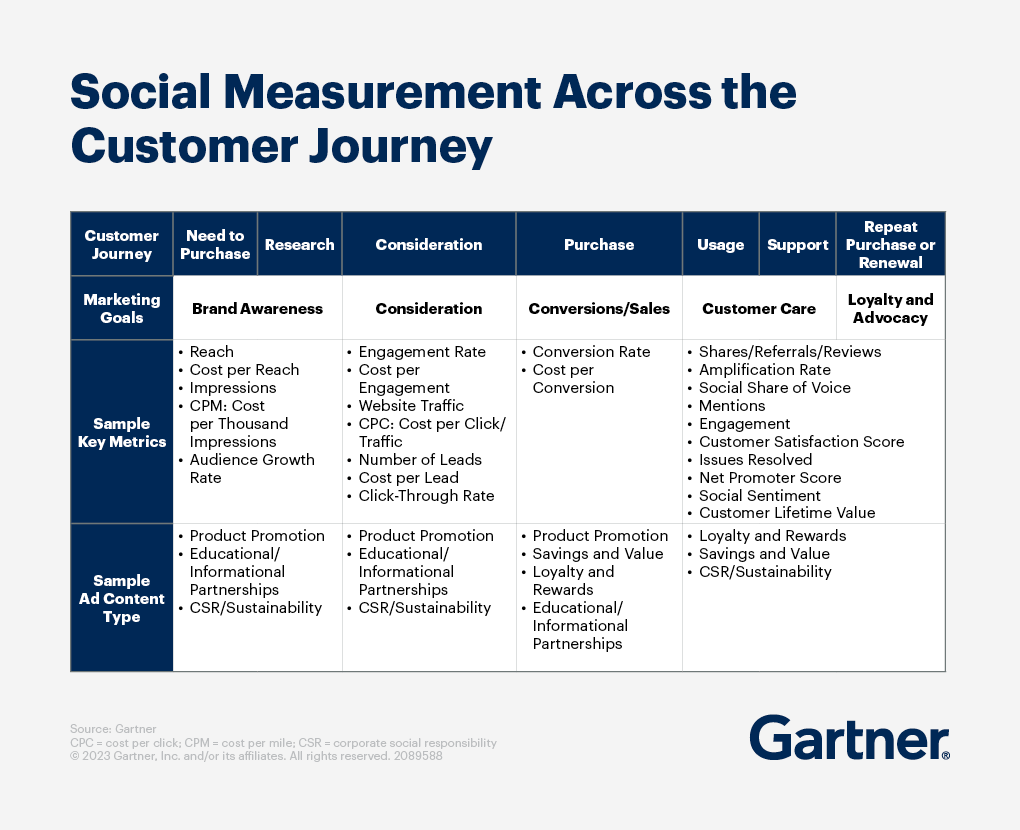 Social Measurement Across the Customer Journey

| Customer Journey | Need to Purchase | Research | Consideration | Purchase | Usage | Support | Repeat Purchase or Renewal |
|---|---|---|---|---|---|---|---|
| Marketing Goals | Brand Awareness | | Consideration | Conversions/Sales | Customer Care | | Loyalty and Advocacy |
| Sample Key Metrics | • Reach • Cost per Reach • Impressions • CPM: Cost per Thousand Impressions • Audience Growth Rate | | • Engagement Rate • Cost per Engagement • Website Traffic • CPC: Cost per Click/ Traffic • Number of Leads • Cost per Lead • Click-Through Rate | • Conversion Rate • Cost per Conversion | • Shares/Referrals/Reviews • Amplification Rate • Social Share of Voice • Mentions • Engagement • Customer Satisfaction Score • Issues Resolved • Net Promoter Score • Social Sentiment • Customer Lifetime Value | | |
| Sample Ad Content Type | • Product Promotion • Educational/ Informational Partnerships • CSR/Sustainability | | • Product Promotion • Educational/ Informational Partnerships • CSR/Sustainability | • Product Promotion • Savings and Value • Loyalty and Rewards • Educational/ Informational Partnerships | • Loyalty and Rewards • Savings and Value • CSR/Sustainability | | |

Source: Gartner
CPC = cost per click; CPM = cost per mile; CSR = corporate social responsibility
© 2023 Gartner, Inc. and/or its affiliates. All rights reserved. 2089588

Gartner®